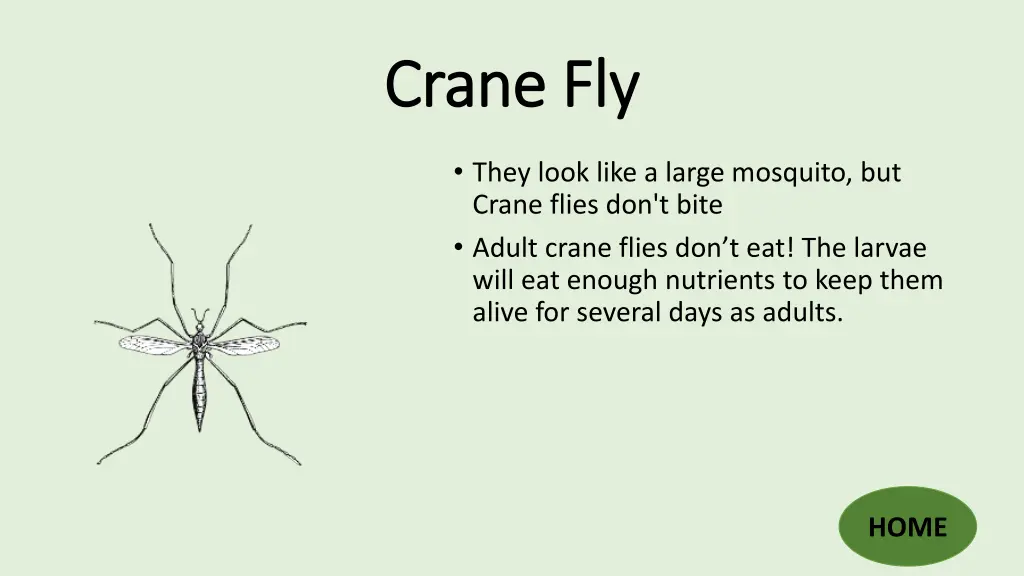 Crane Fly

• They look like a large mosquito, but Crane flies don't bite

• Adult crane flies don’t eat! The larvae will eat enough nutrients to keep them alive for several days as adults.

HOME